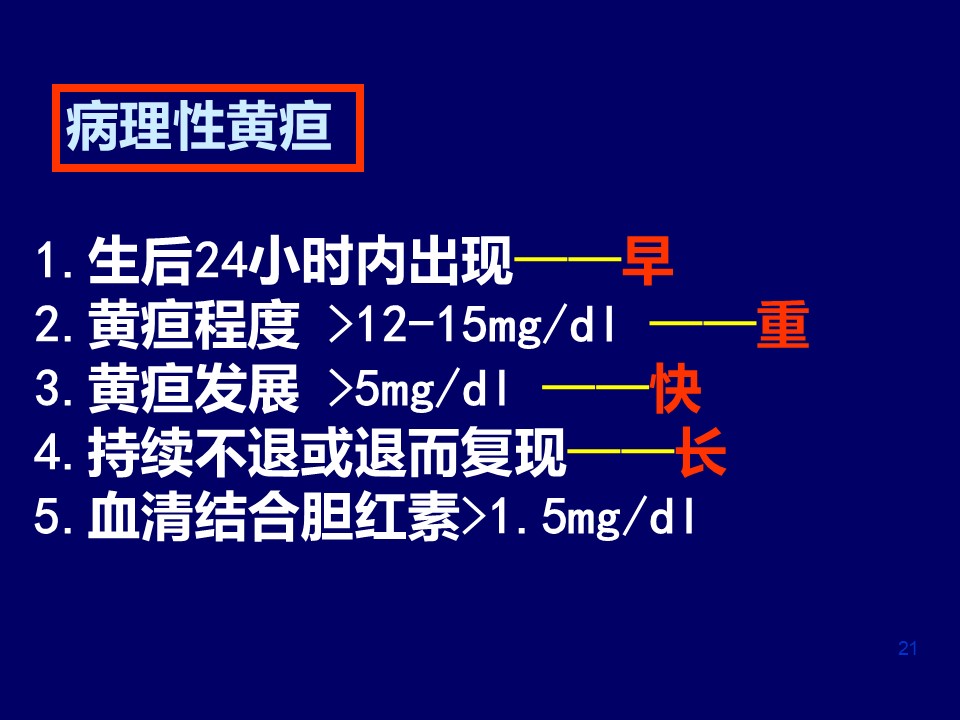 病理性黄疸

1. 生后24小时内出现——早
2. 黄疸程度 >12-15mg/dl ——重
3. 黄疸发展 >5mg/dl ——快
4. 持续不退或退而复现——长
5. 血清结合胆红素>1.5mg/dl

21